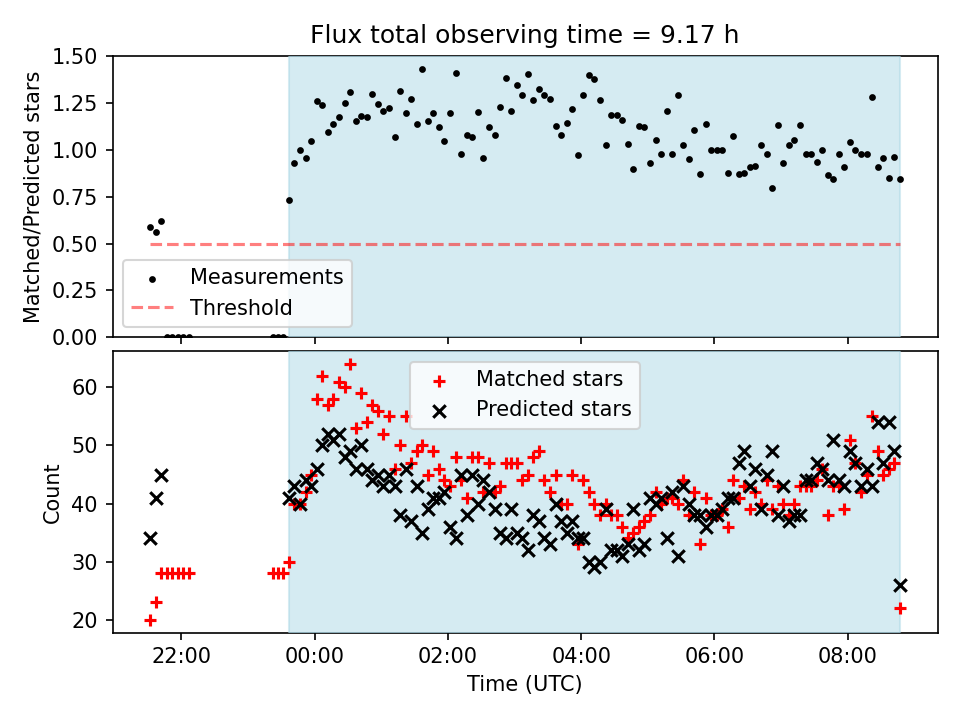 Flux total observing time = 9.17 h

Matched/Predicted stars

1.50
1.25
1.00
0.75
0.50
0.25
0.00

Measurements
Threshold

Count

60
50
40
30
20

Matched stars
Predicted stars

22:00
00:00
02:00
04:00
06:00
08:00

Time (UTC)